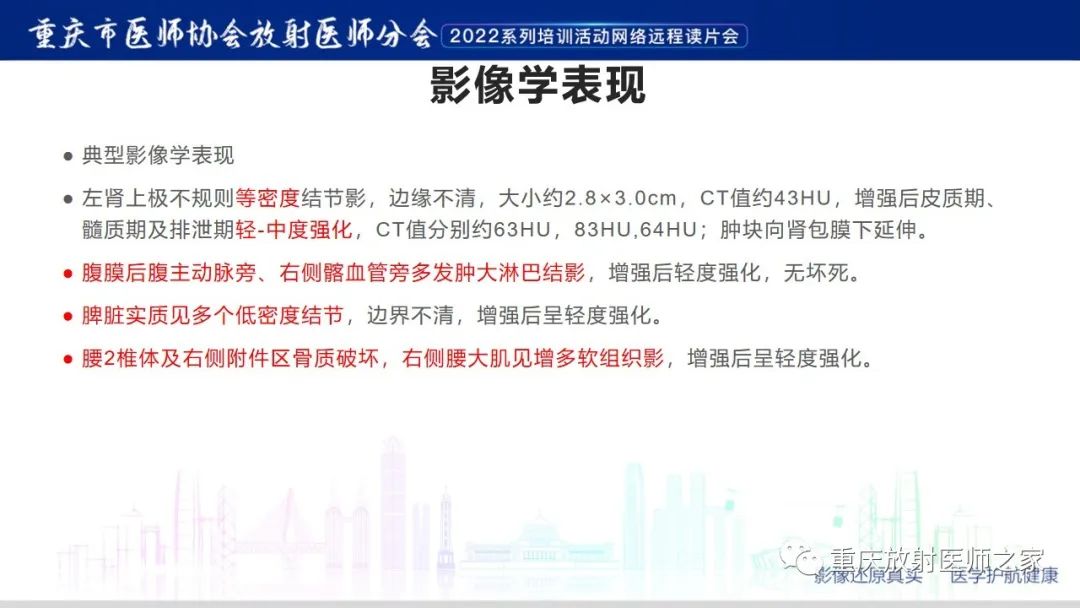 重庆市医师协会放射医师分会 2022系列培训活动网络远程读片会

影像学表现

● 典型影像学表现

● 左肾上极不规则等密度结节影，边缘不清，大小约2.8×3.0cm，CT值约43HU，增强后皮质期、髓质期及排泄期轻-中度强化，CT值分别约63HU，83HU,64HU；肿块向肾包膜下延伸。

● 腹膜后腹主动脉旁、右侧髂血管旁多发肿大淋巴结影，增强后轻度强化，无坏死。

● 脾脏实质见多个低密度结节，边界不清，增强后呈轻度强化。

● 腰2椎体及右侧附件区骨质破坏，右侧腰大肌见增多软组织影，增强后呈轻度强化。

重庆放射医师之家

影像还原真实 医学护航健康